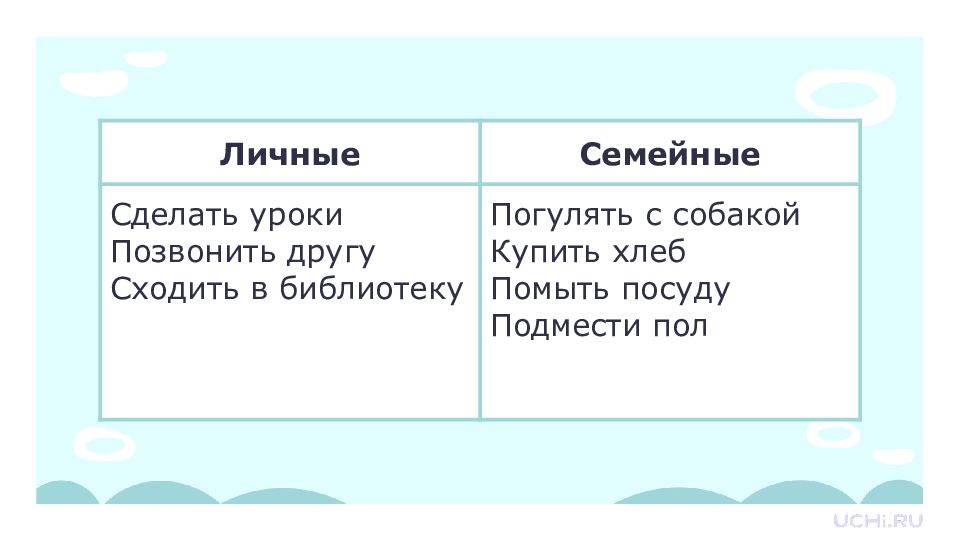 | Личные | Семейные |
|---|---|
| Сделать уроки<br>Позвонить другу<br>Сходить в библиотеку | Погулять с собакой<br>Купить хлеб<br>Помыть посуду<br>Подмести пол |

UCHi.RU